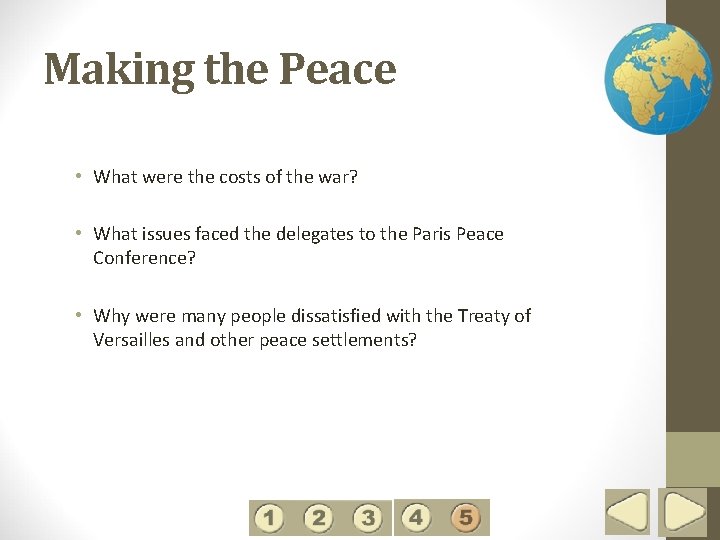 Making the Peace

• What were the costs of the war?

• What issues faced the delegates to the Paris Peace Conference?

• Why were many people dissatisfied with the Treaty of Versailles and other peace settlements?

1 2 3 4 5